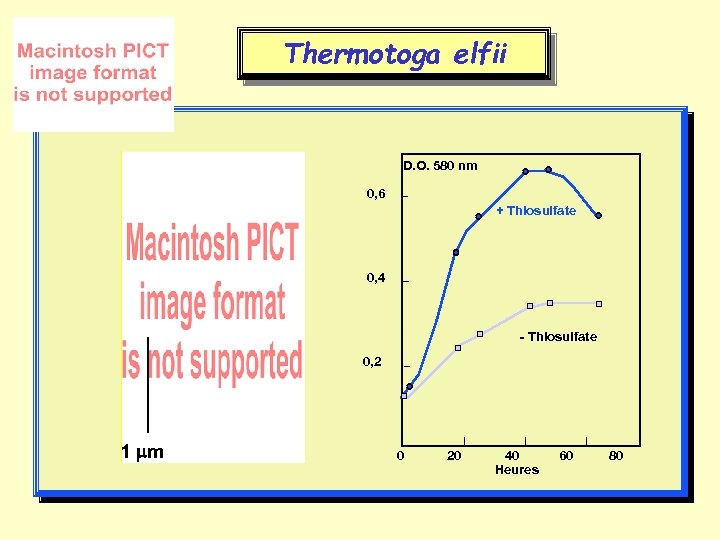 Macintosh PICT image format is not supported

Thermotoga elfii

Macintosh PICT image format is not supported

1 μm

D.O. 580 nm

0,6

0,4

0,2

+ Thiosulfate

- Thiosulfate

0

20

40

60

80

Heures